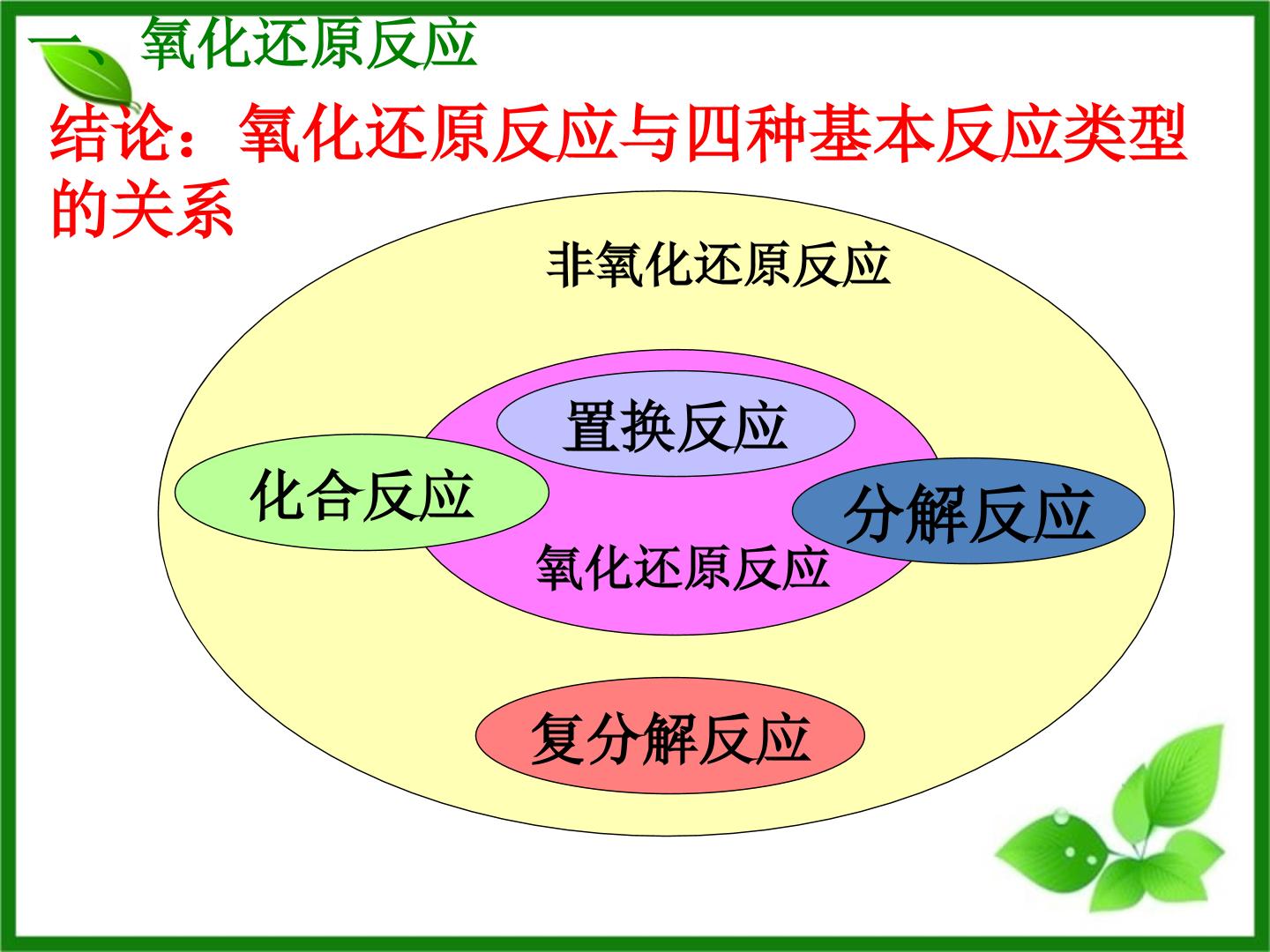 一、氧化还原反应

结论：氧化还原反应与四种基本反应类型的关系

非氧化还原反应

置换反应

化合反应

分解反应

氧化还原反应

复分解反应